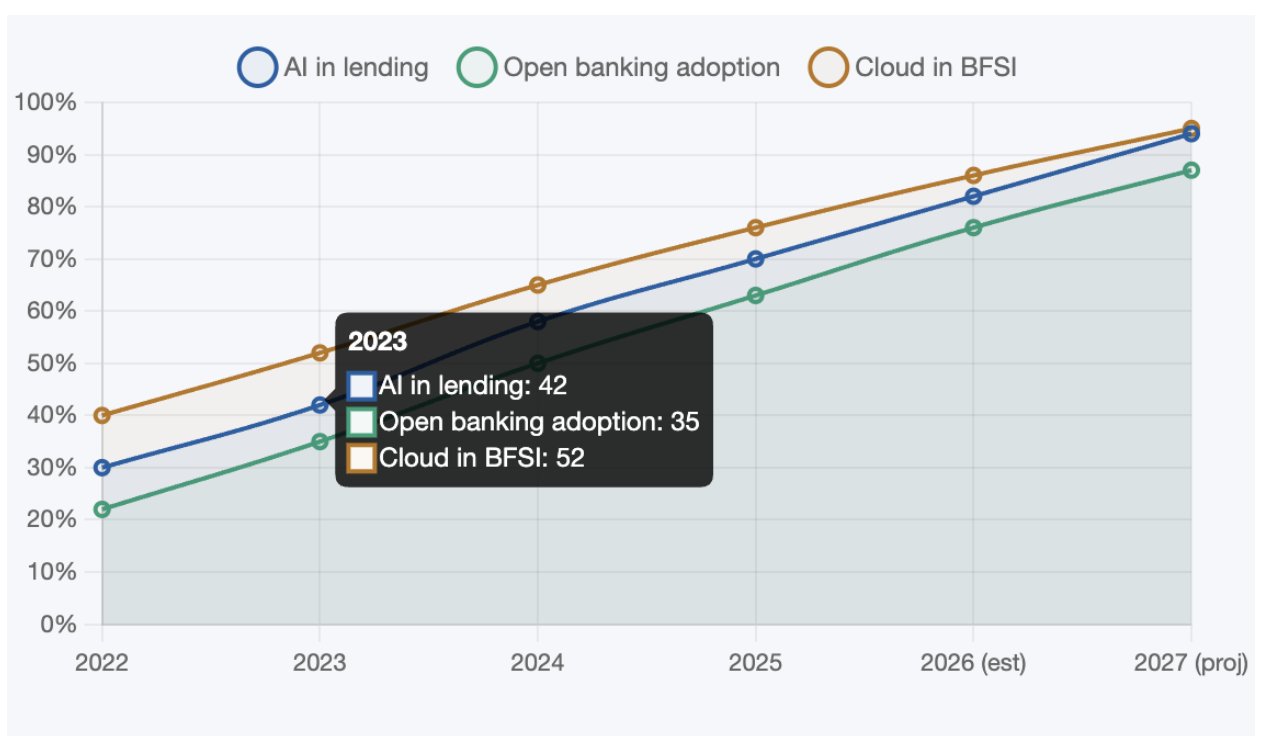 AI in lending Open banking adoption Cloud in BFSI

100%
90%
80%
70%
60%
50%
40%
30%
20%
10%
0%

2023
AI in lending: 42
Open banking adoption: 35
Cloud in BFSI: 52

2022 2023 2024 2025 2026 (est) 2027 (proj)